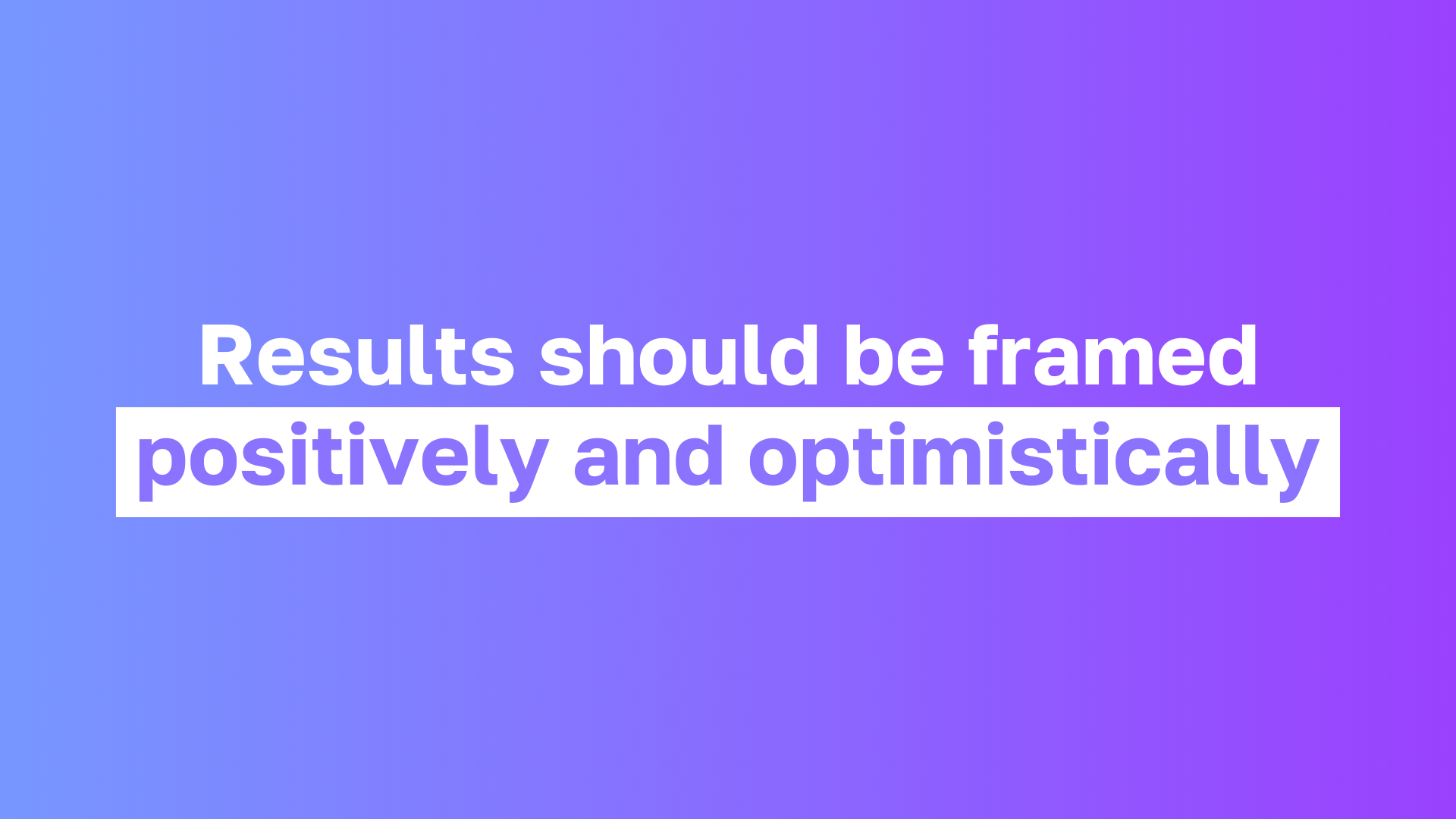 Results should be framed positively and optimistically